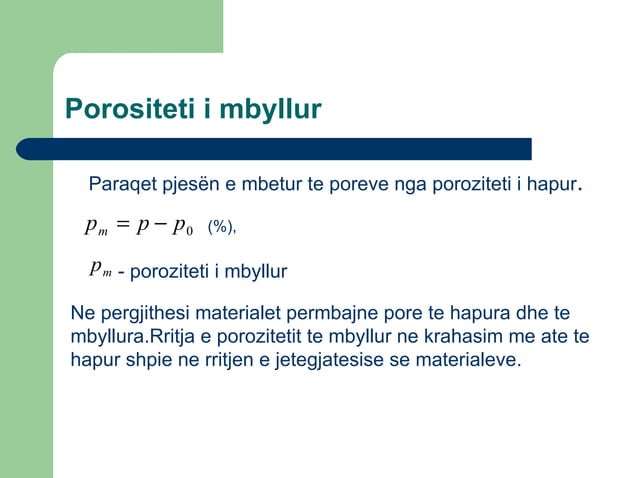 Porositeti i mbyllur

Paraqet pjesën e mbetur te poreve nga poroziteti i hapur.

$p_m = p - p_0$ (%),

$p_m$ - poroziteti i mbyllur

Ne pergjithesi materialet permbajne pore te hapura dhe te mbyllura.Rritja e porozitetit te mbyllur ne krahasim me ate te hapur shpie ne rritjen e jetegjatesise se materialeve.